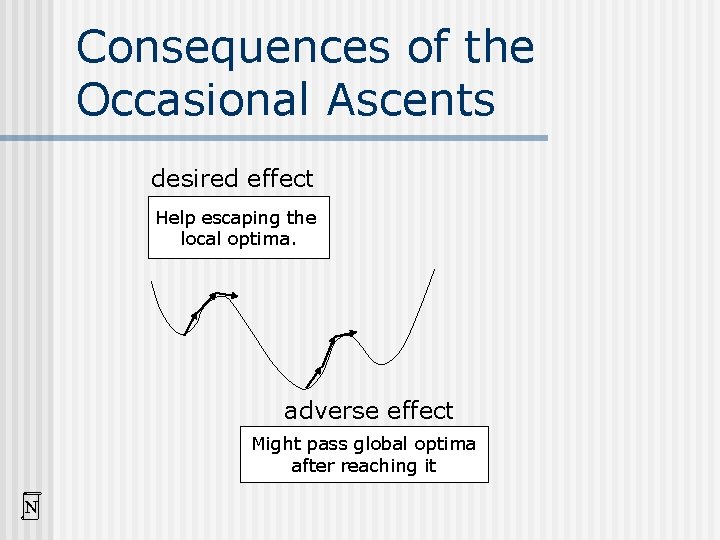 Consequences of the Occasional Ascents

desired effect

Help escaping the local optima.

adverse effect

Might pass global optima after reaching it

N